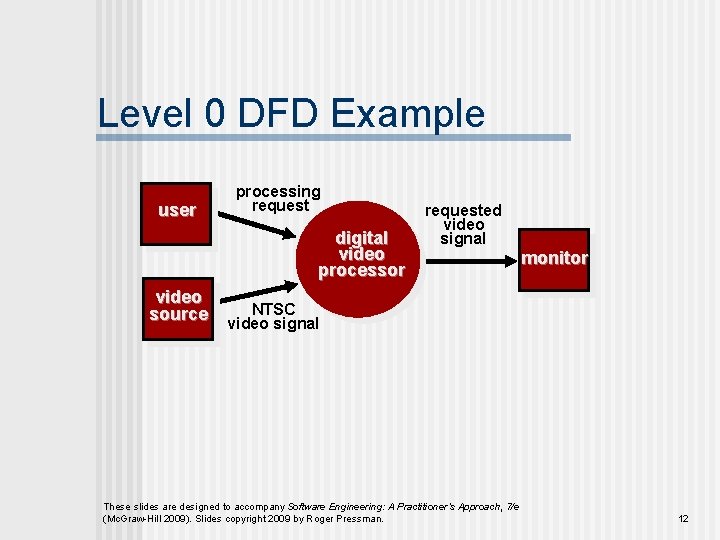 Level 0 DFD Example

user

processing request

digital video processor

requested video signal

monitor

video source

NTSC video signal

These slides are designed to accompany Software Engineering: A Practitioner's Approach, 7/e (McGraw-Hill 2009). Slides copyright 2009 by Roger Pressman.

12